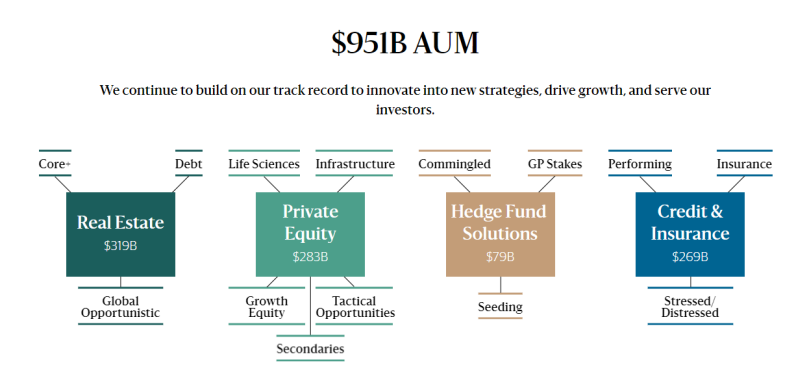 $951B AUM

We continue to build on our track record to innovate into new strategies, drive growth, and serve our investors.

Core+

Debt

Real Estate
$319B

Global Opportunistic

Life Sciences

Infrastructure

Private Equity
$283B

Growth Equity

Tactical Opportunities

Secondaries

Commingled

GP Stakes

Hedge Fund Solutions
$79B

Seeding

Performing

Insurance

Credit & Insurance
$269B

Stressed/ Distressed